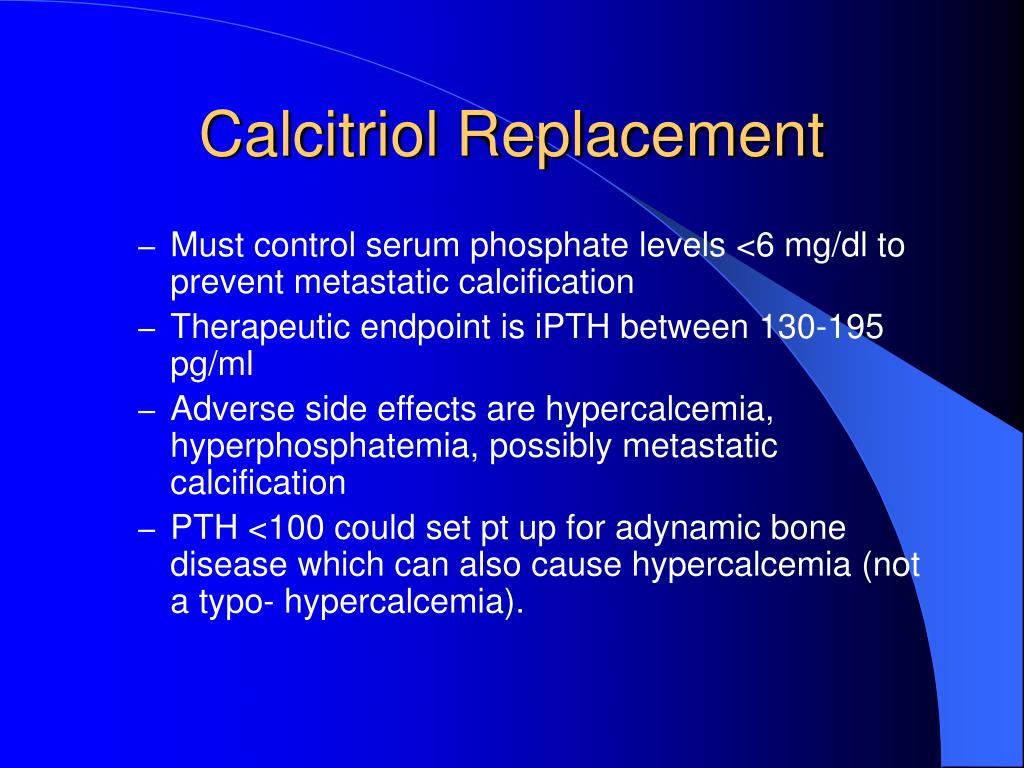 Calcitriol Replacement

– Must control serum phosphate levels <6 mg/dl to prevent metastatic calcification
– Therapeutic endpoint is iPTH between 130-195 pg/ml
– Adverse side effects are hypercalcemia, hyperphosphatemia, possibly metastatic calcification
– PTH <100 could set pt up for adynamic bone disease which can also cause hypercalcemia (not a typo- hypercalcemia).